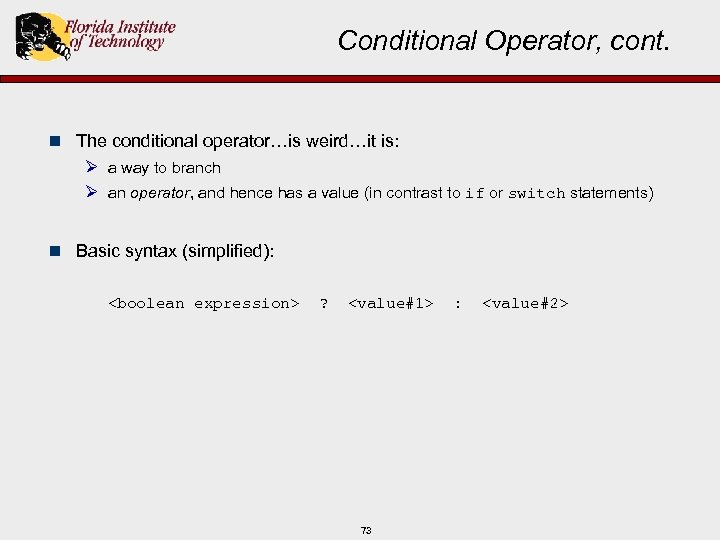 Florida Institute of Technology

Conditional Operator, cont.

The conditional operator…is weird…it is:

a way to branch

an operator, and hence has a value (in contrast to if or switch statements)

Basic syntax (simplified):

<boolean expression> ? <value#1> : <value#2>

73